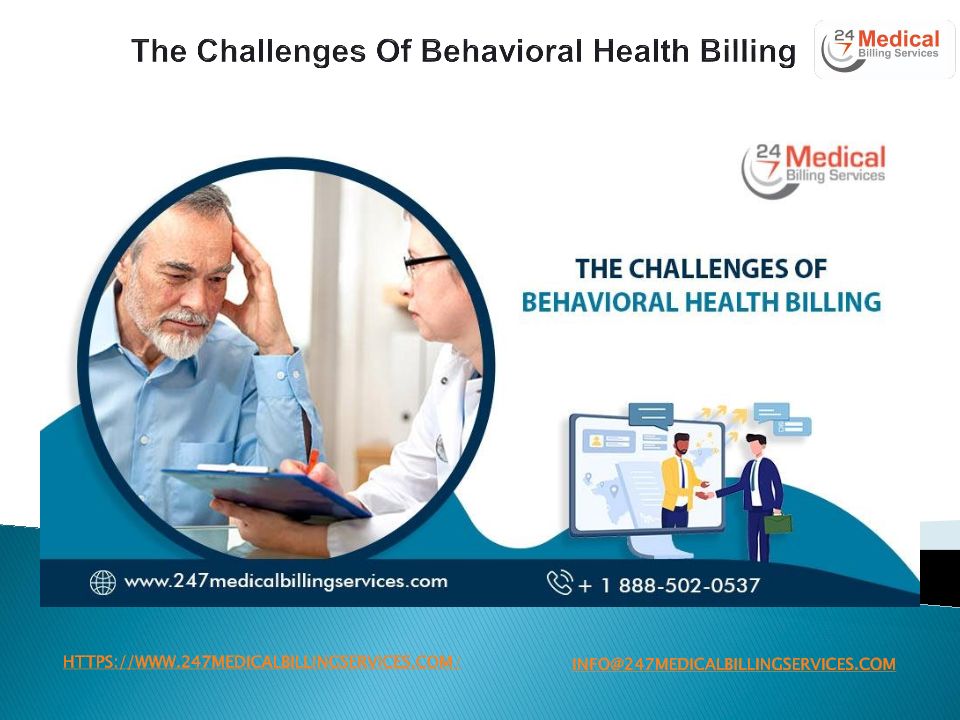 The Challenges Of Behavioral Health Billing

24 7 Medical Billing Services

24 7 Medical Billing Services

THE CHALLENGES OF BEHAVIORAL HEALTH BILLING

www.247medicalbillingservices.com

+ 1 888-502-0537

HTTPS://WWW.247MEDICALBILLINGSERVICES.COM/

INFO@247MEDICALBILLINGSERVICES.COM